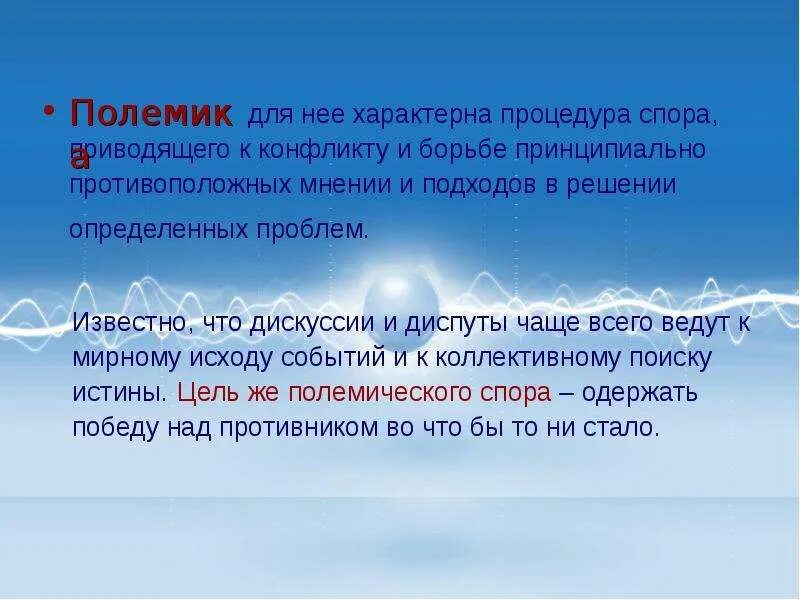 • Полемика для нее характерна процедура спора, приводящего к конфликту и борьбе принципиально противоположных мнении и подходов в решении определенных проблем.

Известно, что дискуссии и диспуты чаще всего ведут к мирному исходу событий и к коллективному поиску истины. Цель же полемического спора – одержать победу над противником во что бы то ни стало.